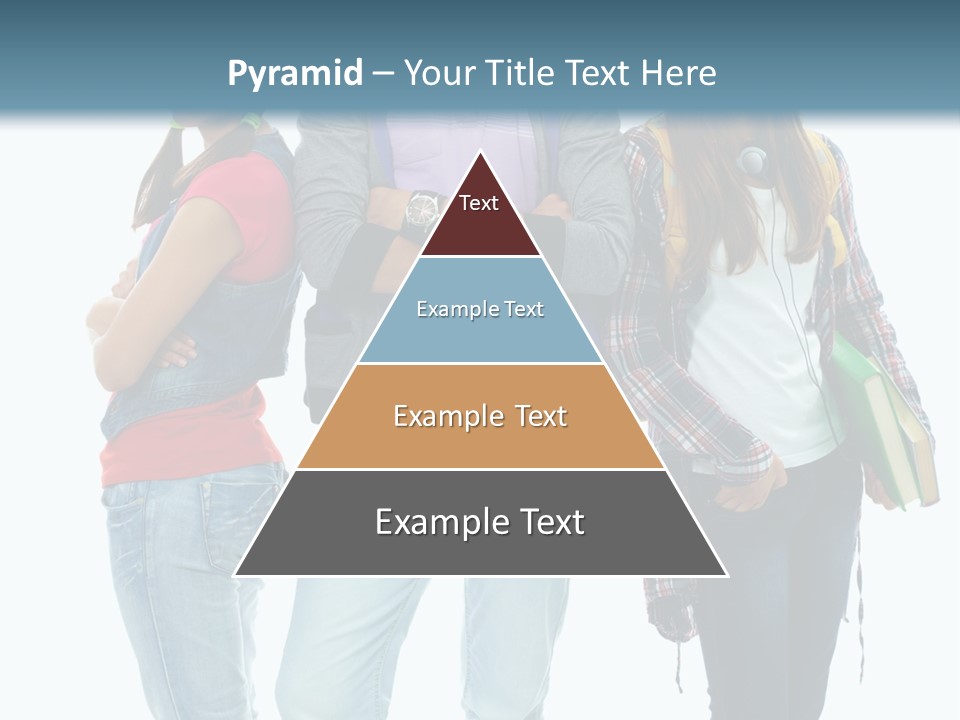 Pyramid – Your Title Text Here

Text

Example Text

Example Text

Example Text